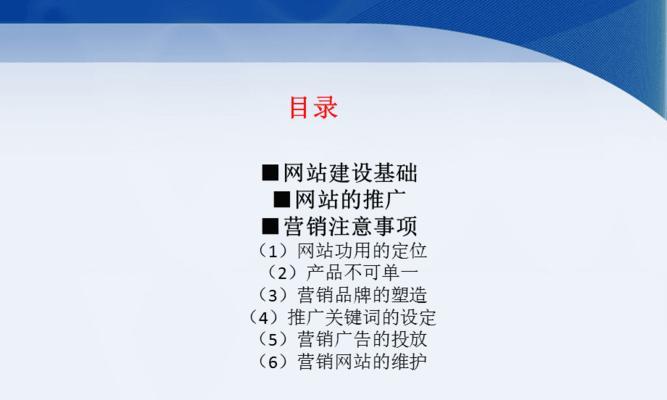 目录

■网站建设基础
■网站的推广
■营销注意事项
（1）网站功用的定位
（2）产品不可单一
（3）营销品牌的塑造
（4）推广关键词的设定
（5）营销广告的投放
（6）营销网站的维护